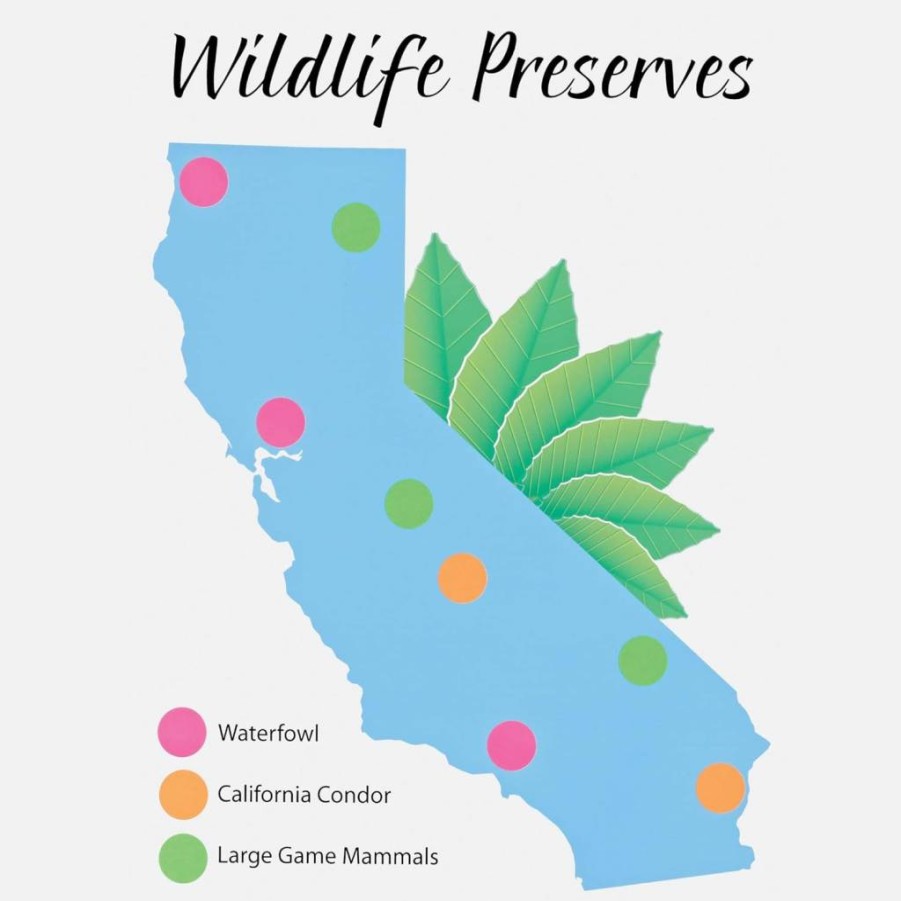 Wildlife Preserves

Waterfowl

California Condor

Large Game Mammals